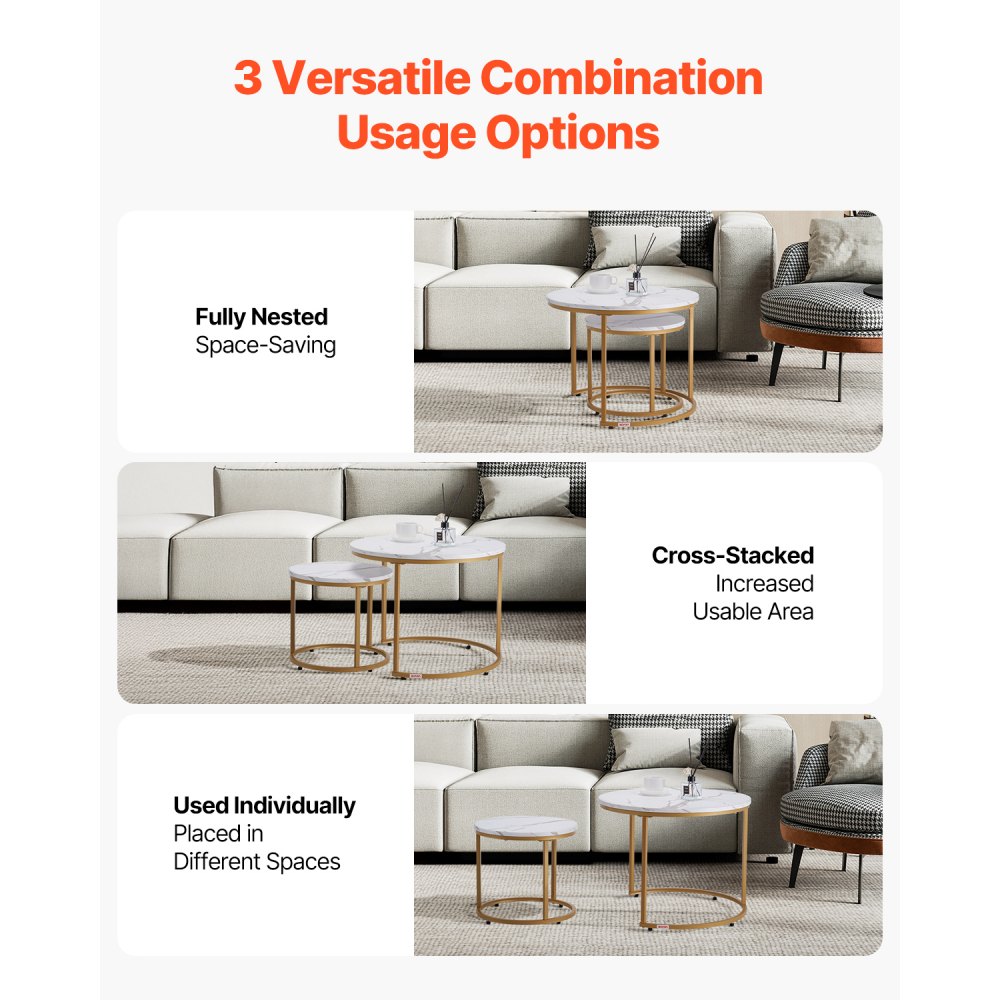 3 Versatile Combination Usage Options

Fully Nested
Space-Saving

Cross-Stacked
Increased
Usable Area

Used Individually
Placed in
Different Spaces